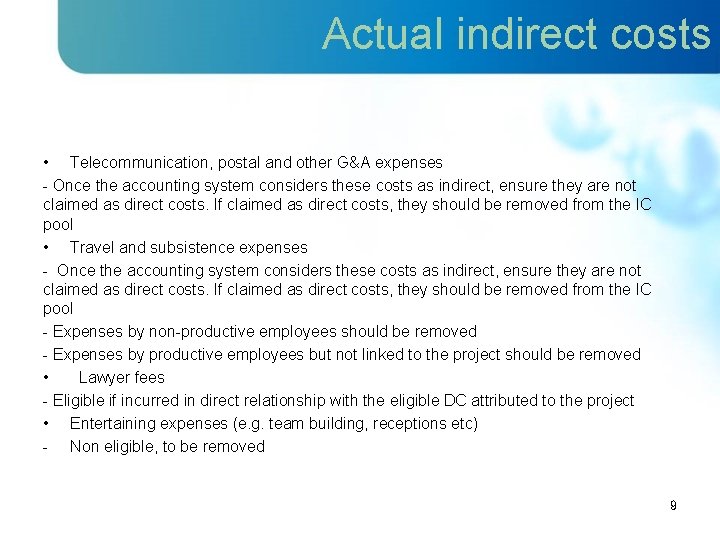 Actual indirect costs

• Telecommunication, postal and other G&A expenses

- Once the accounting system considers these costs as indirect, ensure they are not claimed as direct costs. If claimed as direct costs, they should be removed from the IC pool

• Travel and subsistence expenses

- Once the accounting system considers these costs as indirect, ensure they are not claimed as direct costs. If claimed as direct costs, they should be removed from the IC pool

- Expenses by non-productive employees should be removed

- Expenses by productive employees but not linked to the project should be removed

• Lawyer fees

- Eligible if incurred in direct relationship with the eligible DC attributed to the project

• Entertaining expenses (e.g. team building, receptions etc)

- Non eligible, to be removed

9